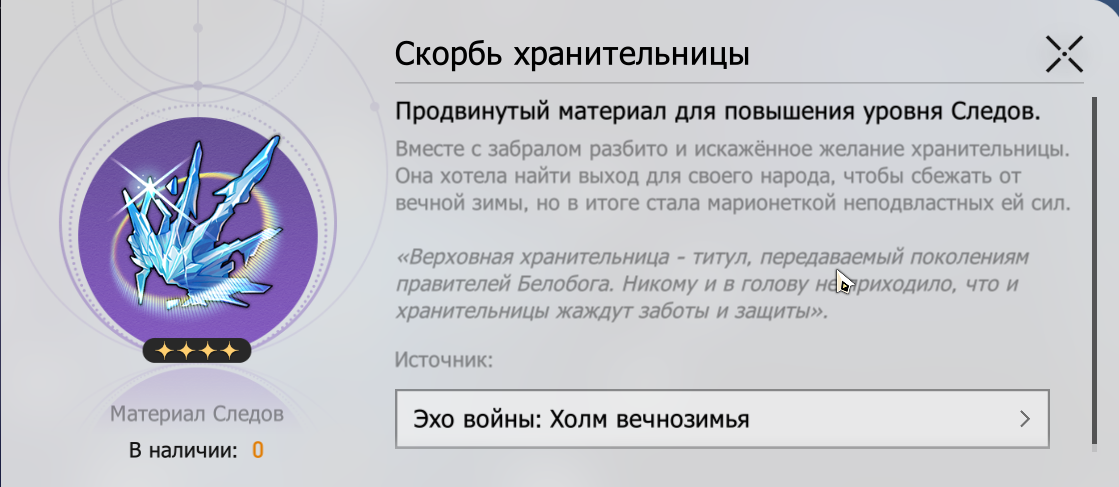 Скорбь хранительницы

Продвинутый материал для повышения уровня Следов.

Вместе с забралом разбито и искажённое желание хранительницы. Она хотела найти выход для своего народа, чтобы сбежать от вечной зимы, но в итоге стала марионеткой неподвластных ей сил.

«Верховная хранительница - титул, передаваемый поколениям правителей Белобога. Никому и в голову не приходило, что и хранительницы жаждут заботы и защиты».

Источник:

Эхо войны: Холм вечнозимья

Материал Следов

В наличии: 0